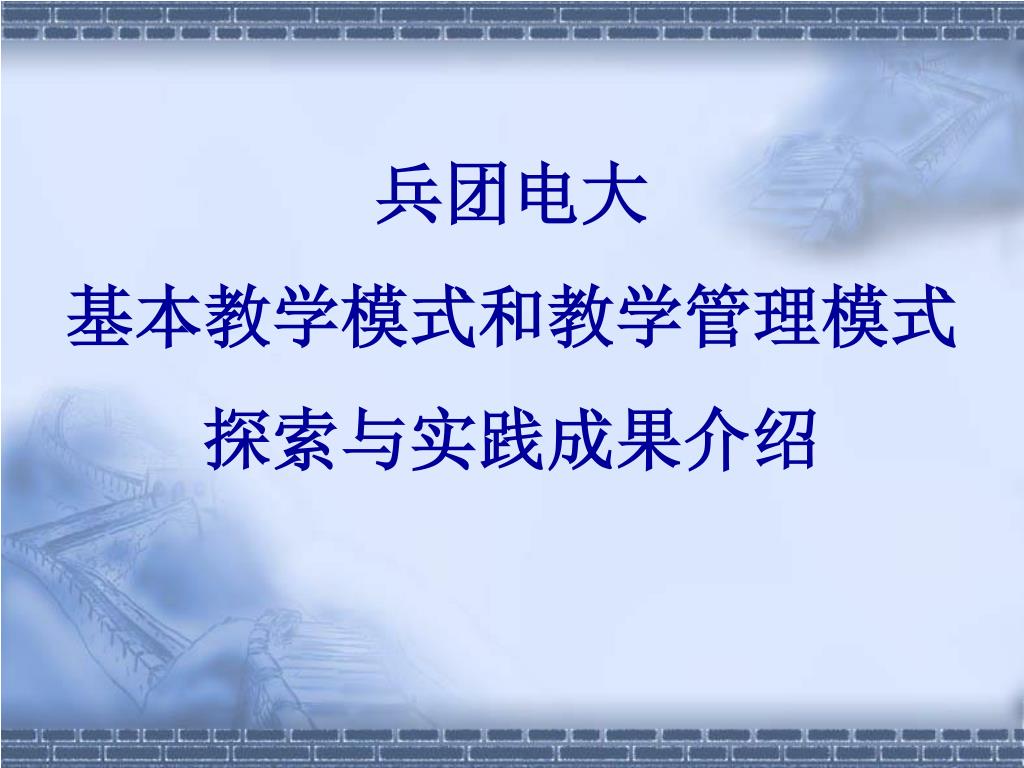 兵团电大
基本教学模式和教学管理模式
探索与实践成果介绍